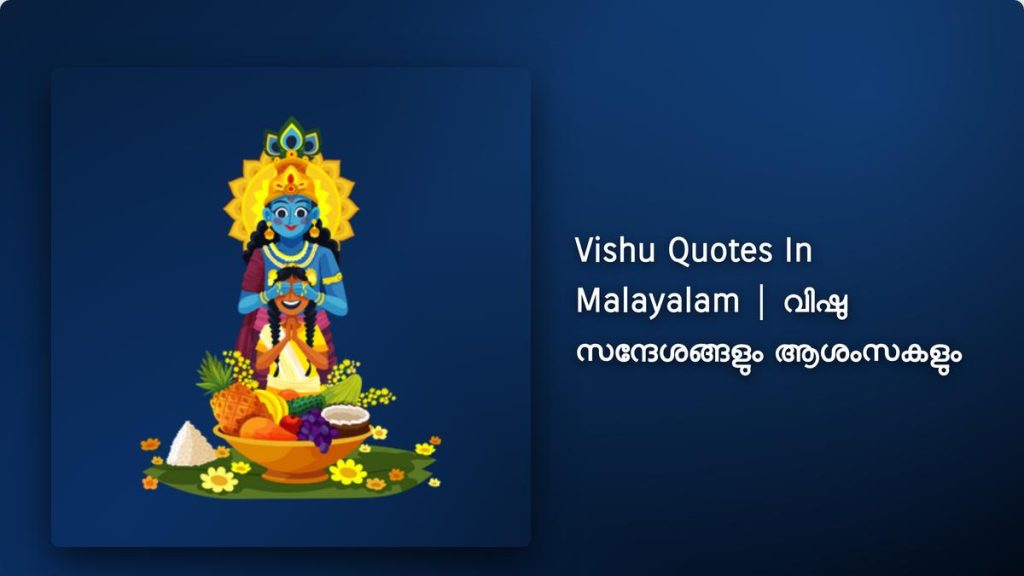 Vishu Quotes In Malayalam | വിഷു സന്ദേശങ്ങളും ആശംസകളും